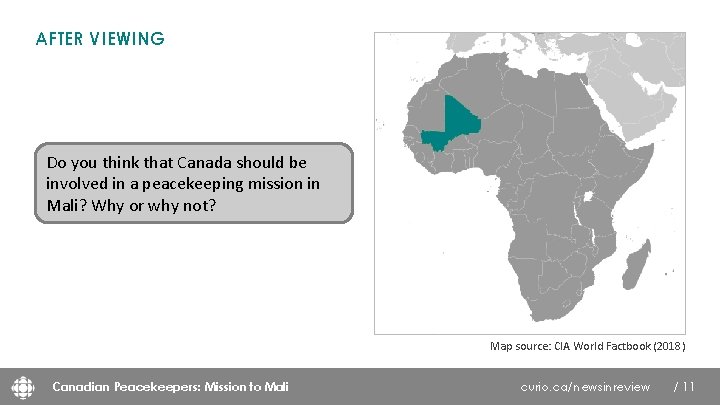 AFTER VIEWING

Do you think that Canada should be involved in a peacekeeping mission in Mali? Why or why not?

Map source: CIA World Factbook (2018)

Canadian Peacekeepers: Mission to Mali

curio.ca/newsinreview / 11